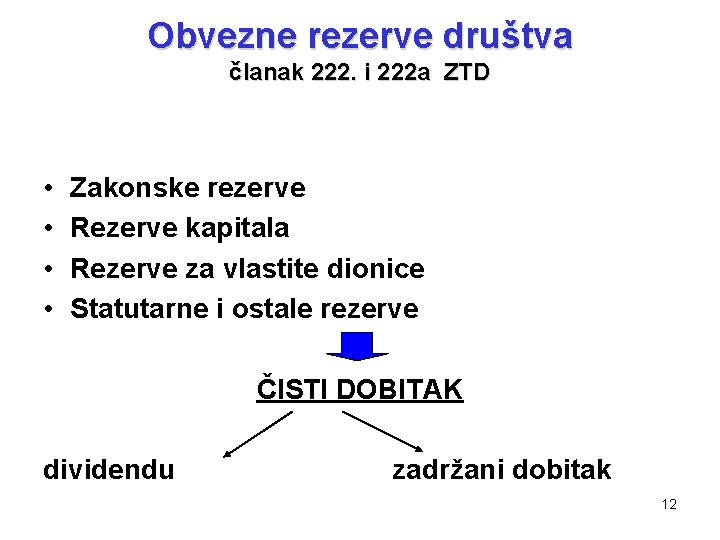 Obvezne rezerve društva
članak 222. i 222a ZTD

• Zakonske rezerve
• Rezerve kapitala
• Rezerve za vlastite dionice
• Statutarne i ostale rezerve

ČISTI DOBITAK

dividendu

zadržani dobitak

12